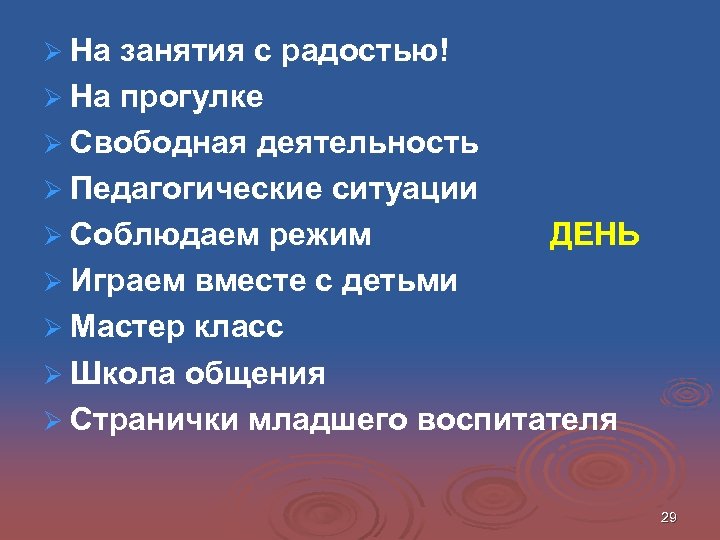 ➢ На занятия с радостью!
➢ На прогулке
➢ Свободная деятельность
➢ Педагогические ситуации
➢ Соблюдаем режим

ДЕНЬ

➢ Играем вместе с детьми
➢ Мастер класс
➢ Школа общения
➢ Странички младшего воспитателя

29